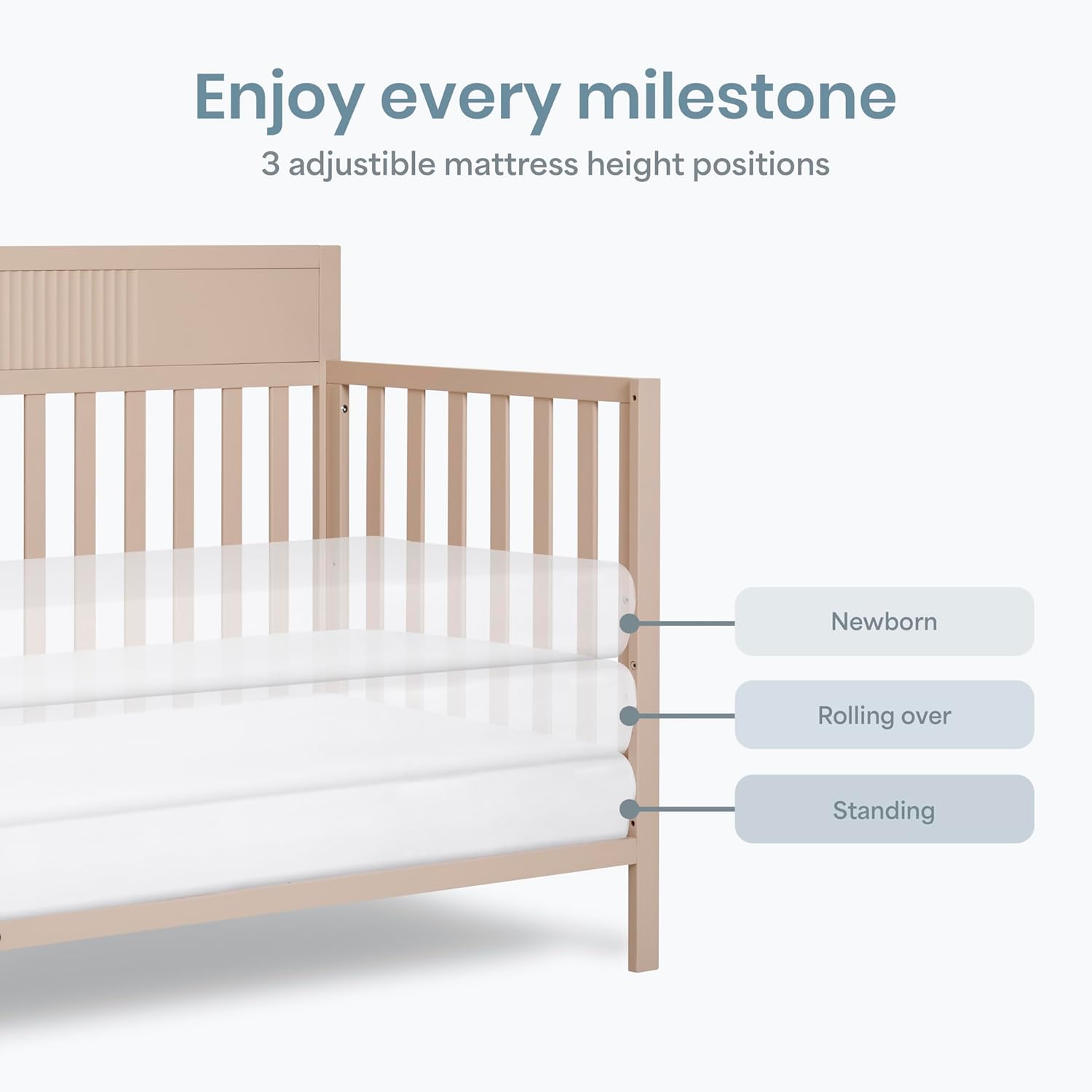 Enjoy every milestone

3 adjustible mattress height positions

Newborn

Rolling over

Standing